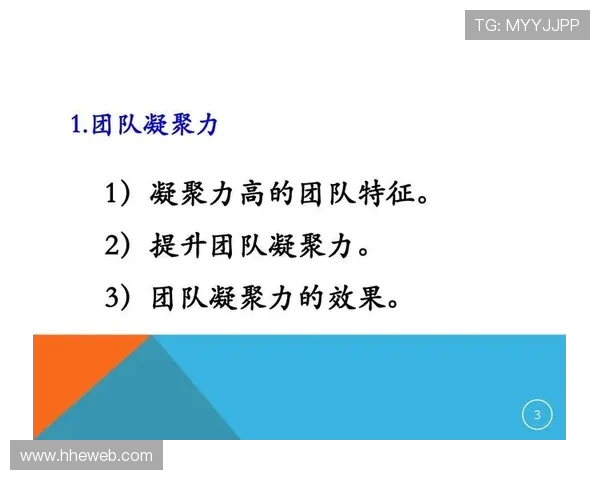 TG: MYYJJPP

1.团队凝聚力

1）凝聚力高的团队特征。

2）提升团队凝聚力。

3）团队凝聚力的效果。

3

www.hheweb.com